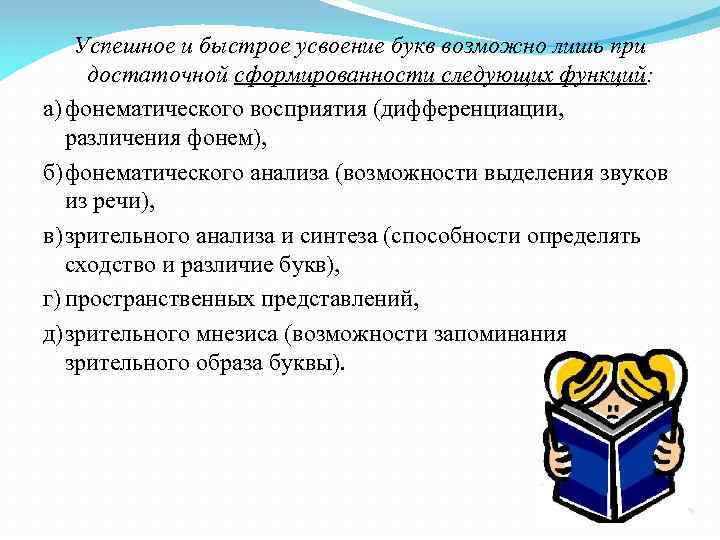 Успешное и быстрое усвоение букв возможно лишь при достаточной сформированности следующих функций:

а) фонематического восприятия (дифференциации, различения фонем),

б) фонематического анализа (возможности выделения звуков из речи),

в) зрительного анализа и синтеза (способности определять сходство и различие букв),

г) пространственных представлений,

д) зрительного мнезиса (возможности запоминания зрительного образа буквы).